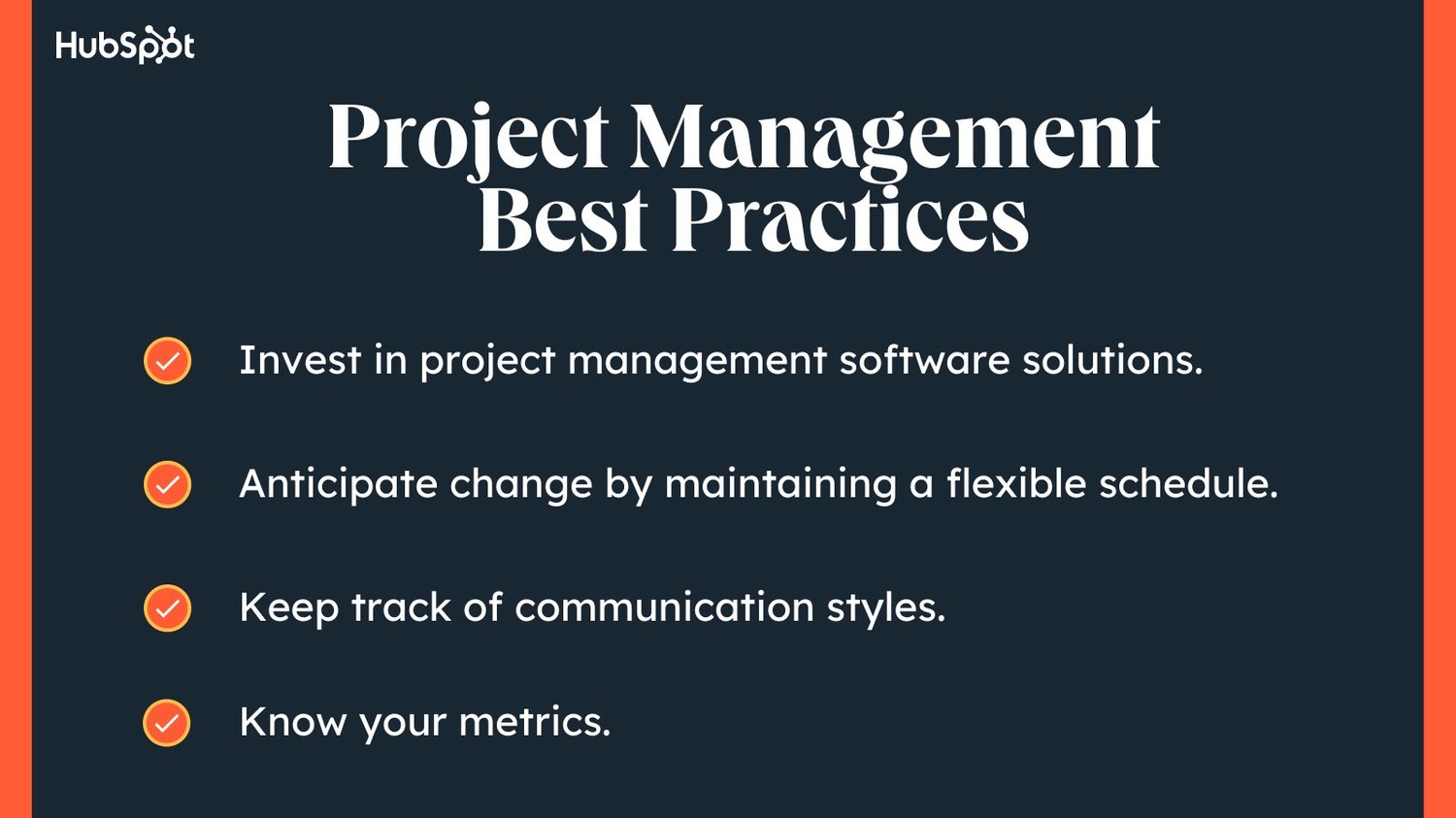 HubSpot

Project Management Best Practices

Invest in project management software solutions.

Anticipate change by maintaining a flexible schedule.

Keep track of communication styles.

Know your metrics.